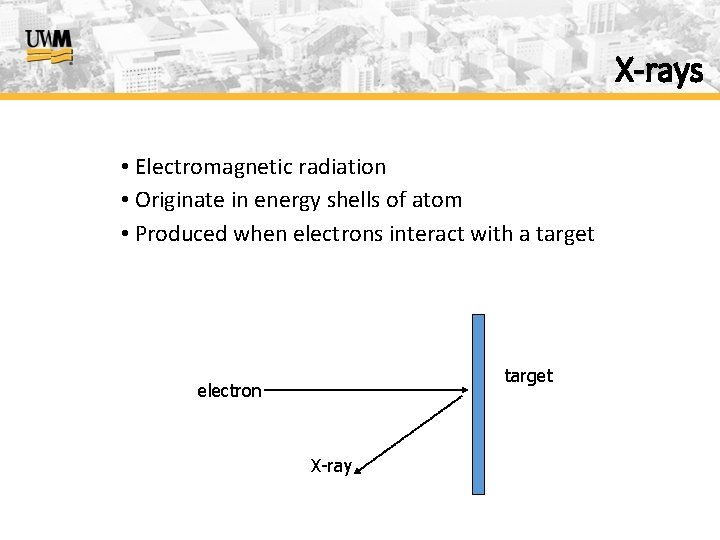 UWM

X-rays

• Electromagnetic radiation
• Originate in energy shells of atom
• Produced when electrons interact with a target

electron

target

X-ray